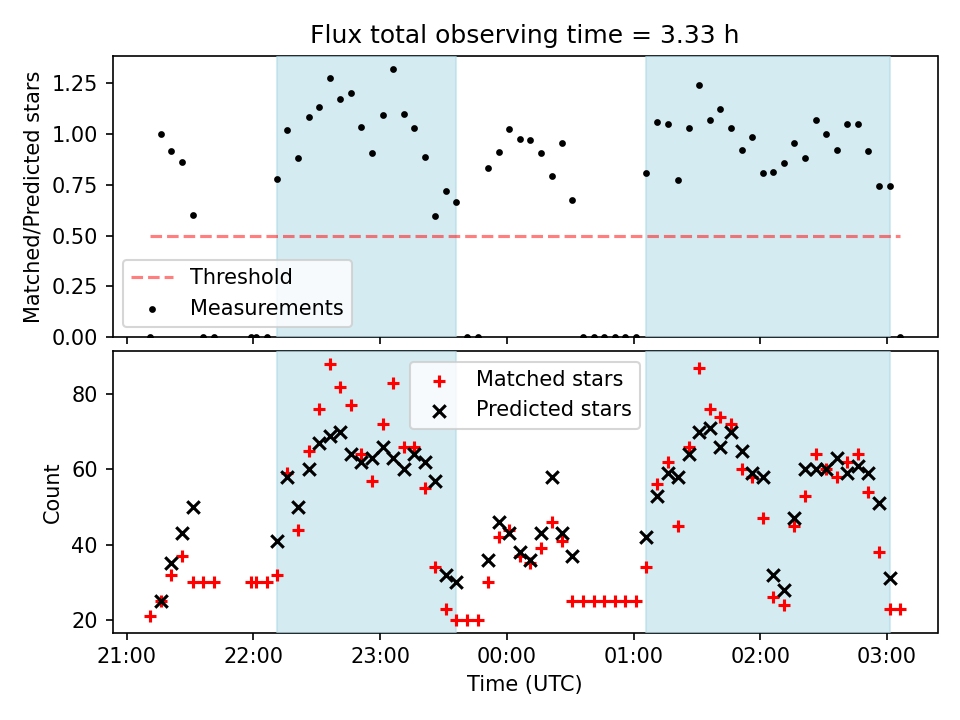 Flux total observing time = 3.33 h

Matched/Predicted stars

1.25
1.00
0.75
0.50
0.25
0.00

Threshold
Measurements

Count

80
60
40
20

Matched stars
Predicted stars

21:00
22:00
23:00
00:00
01:00
02:00
03:00

Time (UTC)